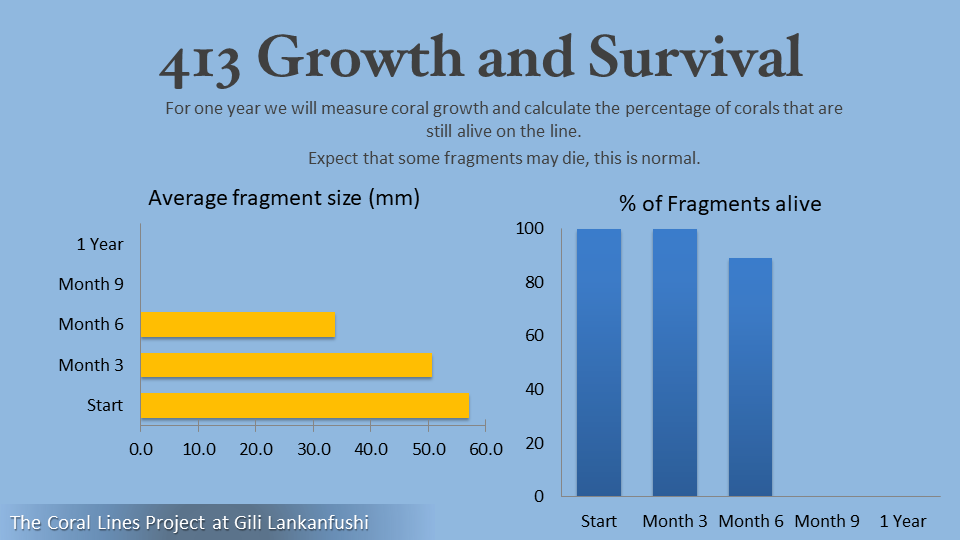 413 Growth and Survival

For one year we will measure coral growth and calculate the percentage of corals that are still alive on the line.

Expect that some fragments may die, this is normal.

Average fragment size (mm)

1 Year
Month 9
Month 6
Month 3
Start

0.0 10.0 20.0 30.0 40.0 50.0 60.0

% of Fragments alive

100
80
60
40
20
0

Start Month 3 Month 6 Month 9 1 Year

The Coral Lines Project at Gili Lankanfushi